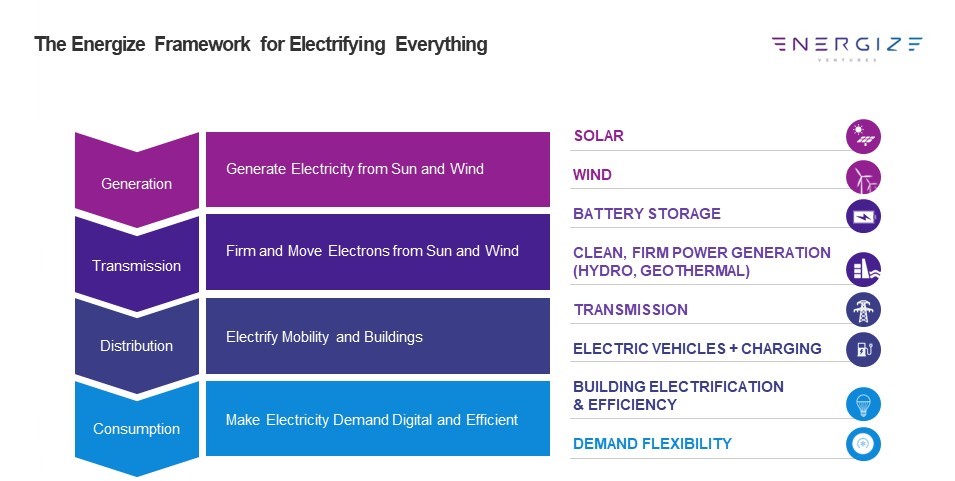 The Energize Framework for Electrifying Everything

ENERGIZE
VENTURES

Generation

Generate Electricity from Sun and Wind

Transmission

Firm and Move Electrons from Sun and Wind

Distribution

Electrify Mobility and Buildings

Consumption

Make Electricity Demand Digital and Efficient

SOLAR

WIND

BATTERY STORAGE

CLEAN, FIRM POWER GENERATION (HYDRO, GEOTHERMAL)

TRANSMISSION

ELECTRIC VEHICLES + CHARGING

BUILDING ELECTRIFICATION & EFFICIENCY

DEMAND FLEXIBILITY